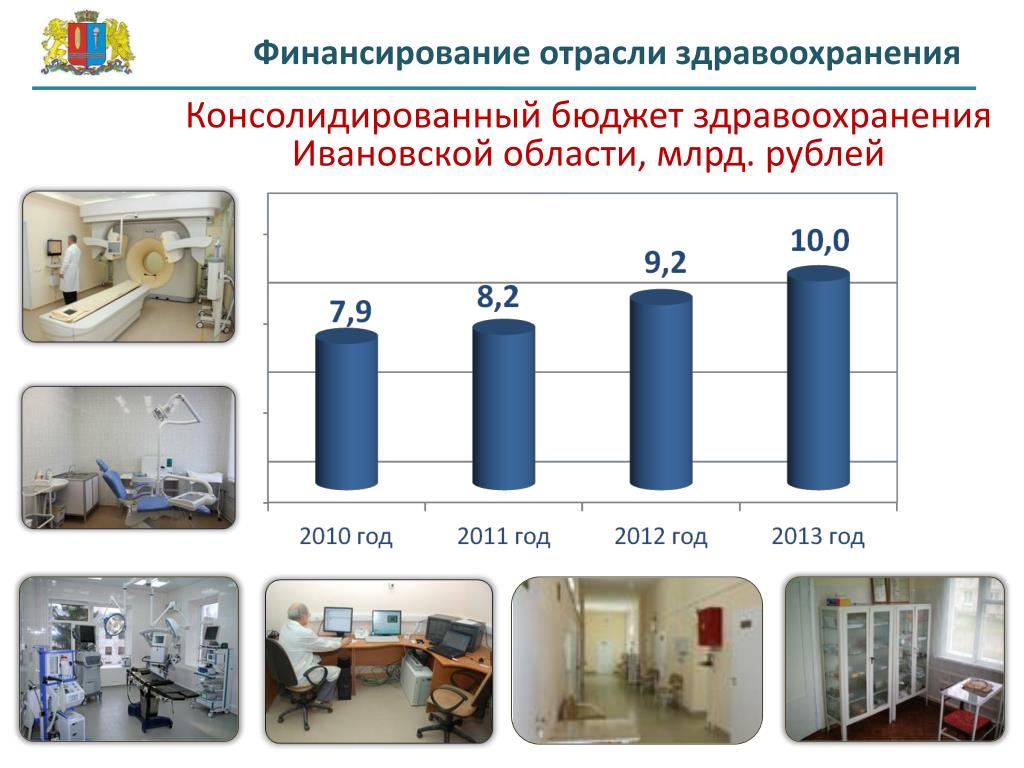 Финансирование отрасли здравоохранения

Консолидированный бюджет здравоохранения Ивановской области, млрд. рублей

7,9
8,2
9,2
10,0

2010 год
2011 год
2012 год
2013 год